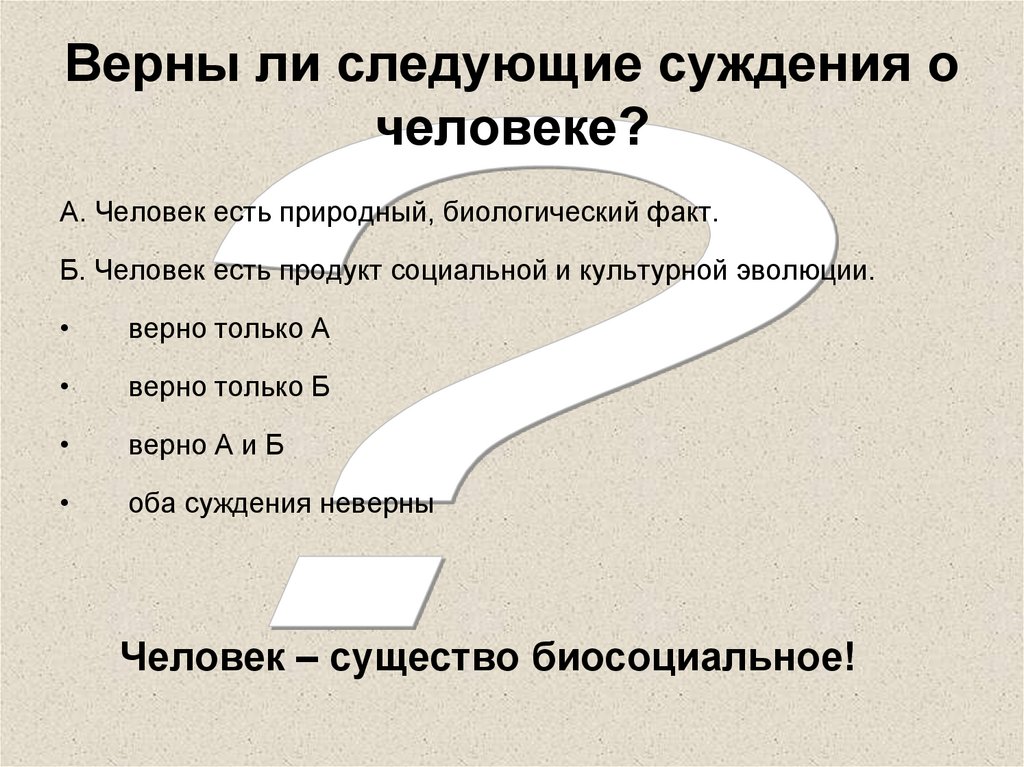 Верны ли следующие суждения о человеке?

А. Человек есть природный, биологический факт.

Б. Человек есть продукт социальной и культурной эволюции.

• верно только А

• верно только Б

• верно А и Б

• оба суждения неверны

Человек – существо биосоциальное!